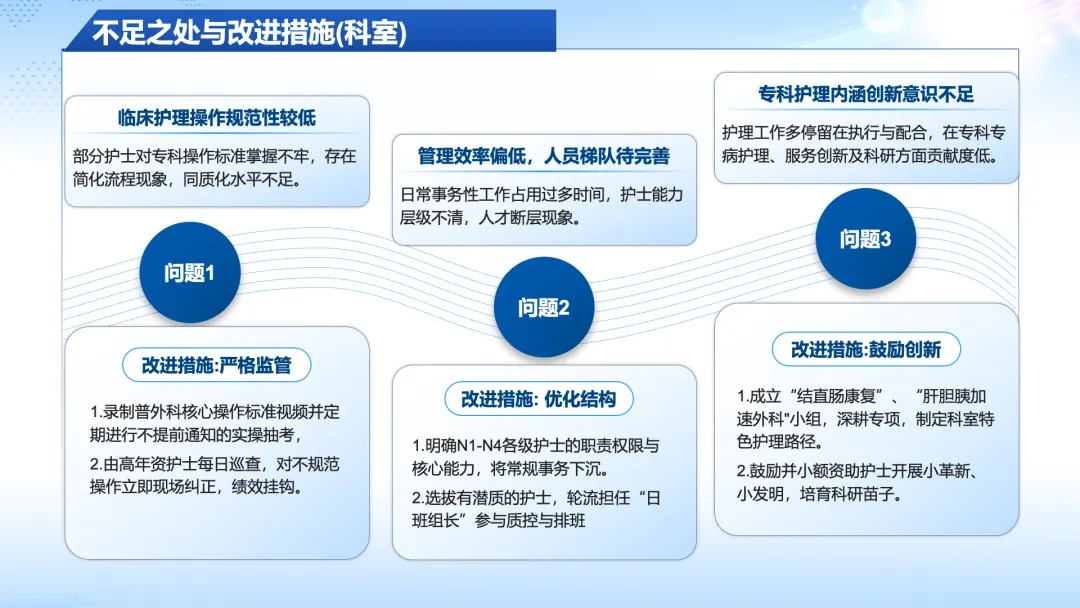 不足之处与改进措施(科室)

临床护理操作规范性较低

部分护士对专科操作标准掌握不牢，存在简化流程现象，同质化水平不足。

问题1

改进措施:严格监管

1.录制普外科核心操作标准视频并定期进行不提前通知的实操抽考，

2.由高年资护士每日巡查，对不规范操作立即现场纠正，绩效挂钩。

管理效率偏低，人员梯队待完善

日常事务性工作占用过多时间，护士能力层级不清，人才断层现象。

问题2

改进措施: 优化结构

1.明确N1-N4各级护士的职责权限与核心能力，将常规事务下沉。

2.选拔有潜质的护士，轮流担任“日班组长”参与质控与排班

专科护理内涵创新意识不足

护理工作多停留在执行与配合，在专科专病护理、服务创新及科研方面贡献度低。

问题3

改进措施:鼓励创新

1.成立“结直肠康复”、“肝胆胰加速外科"小组，深耕专项，制定科室特色护理路径。

2.鼓励并小额资助护士开展小革新、小发明，培育科研苗子。